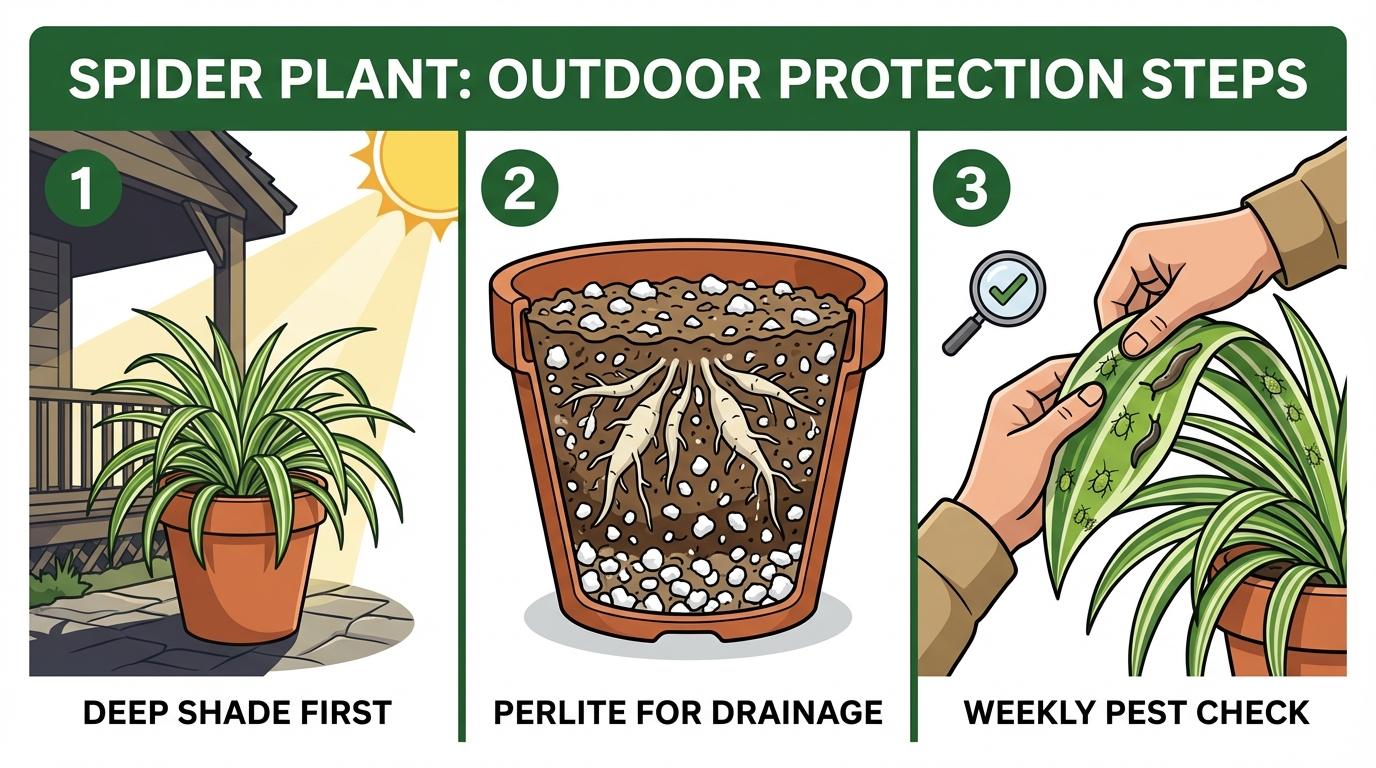 SPIDER PLANT: OUTDOOR PROTECTION STEPS

1

DEEP SHADE FIRST

2

PERLITE FOR DRAINAGE

3

WEEKLY PEST CHECK